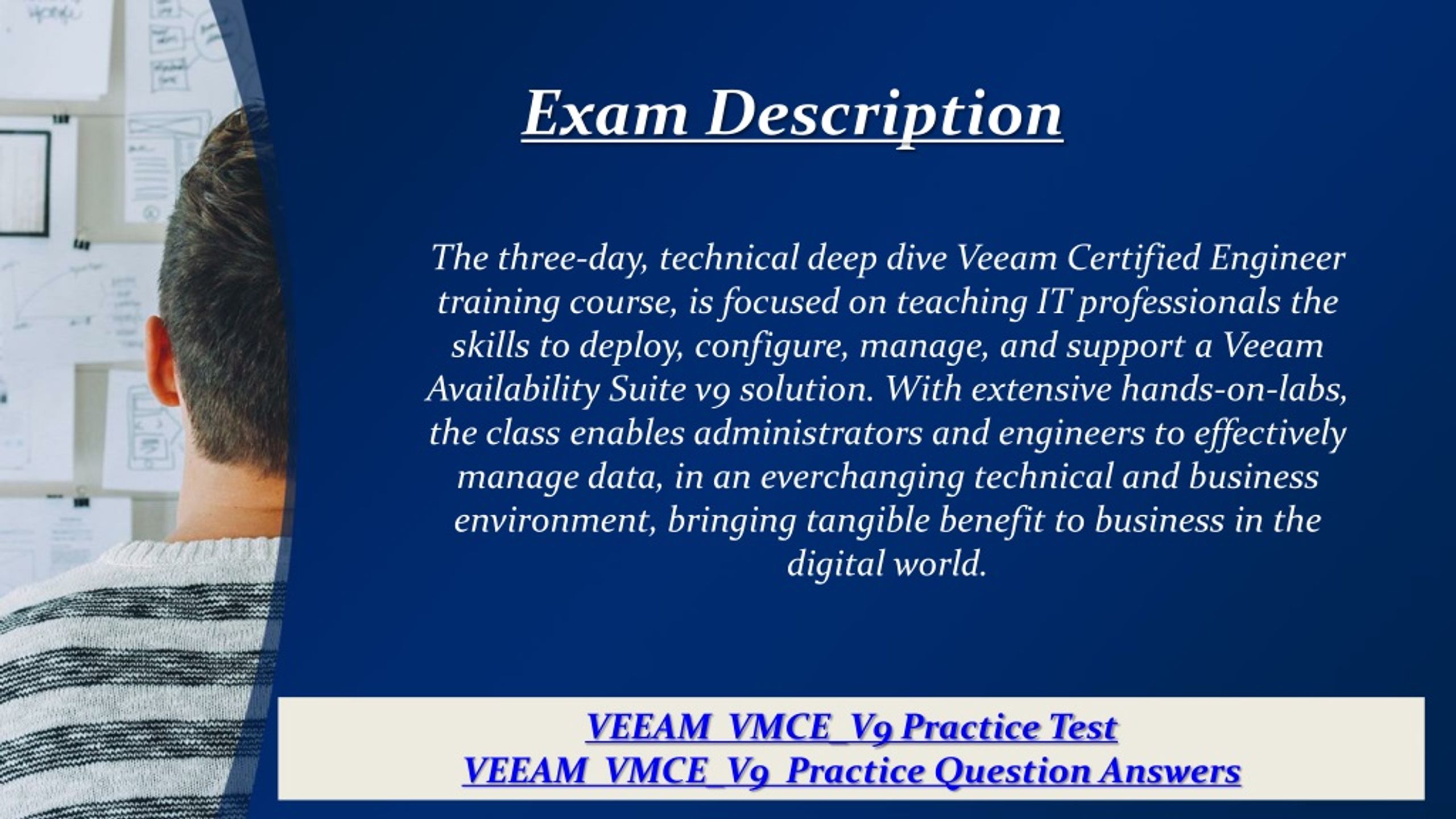 Exam Description

The three-day, technical deep dive Veeam Certified Engineer training course, is focused on teaching IT professionals the skills to deploy, configure, manage, and support a Veeam Availability Suite v9 solution. With extensive hands-on-labs, the class enables administrators and engineers to effectively manage data, in an everchanging technical and business environment, bringing tangible benefit to business in the digital world.

VEEAM VMCE_V9 Practice Test
VEEAM VMCE_V9 Practice Question Answers